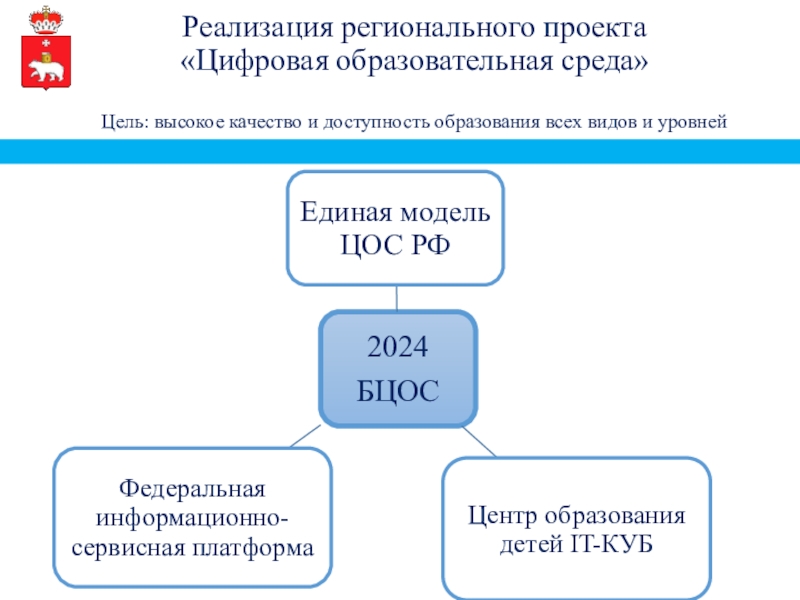 Реализация регионального проекта
«Цифровая образовательная среда»

Цель: высокое качество и доступность образования всех видов и уровней

Единая модель ЦОС РФ

2024
БЦОС

Федеральная информационно-сервисная платформа

Центр образования детей IT-КУБ